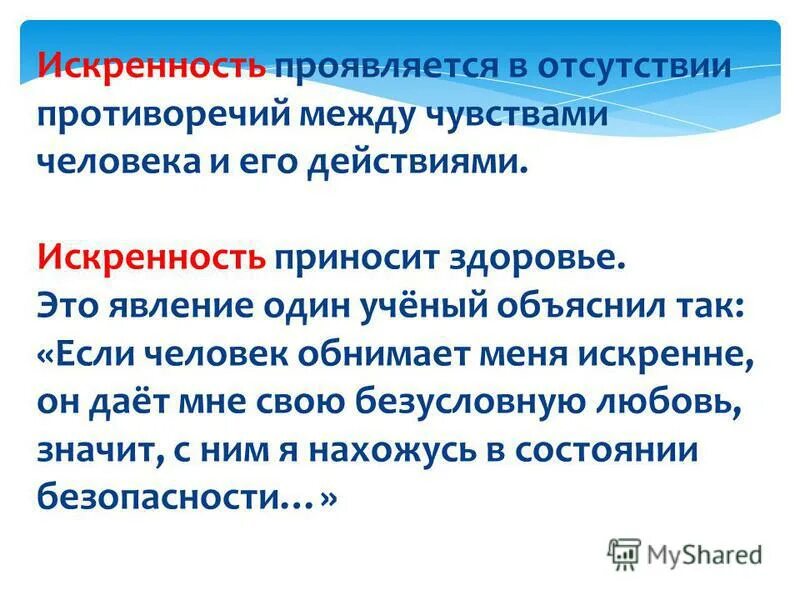 Искренность проявляется в отсутствии противоречий между чувствами человека и его действиями.

Искренность приносит здоровье. Это явление один учёный объяснил так: «Если человек обнимает меня искренне, он даёт мне свою безусловную любовь, значит, с ним я нахожусь в состоянии безопасности…»

MyShared